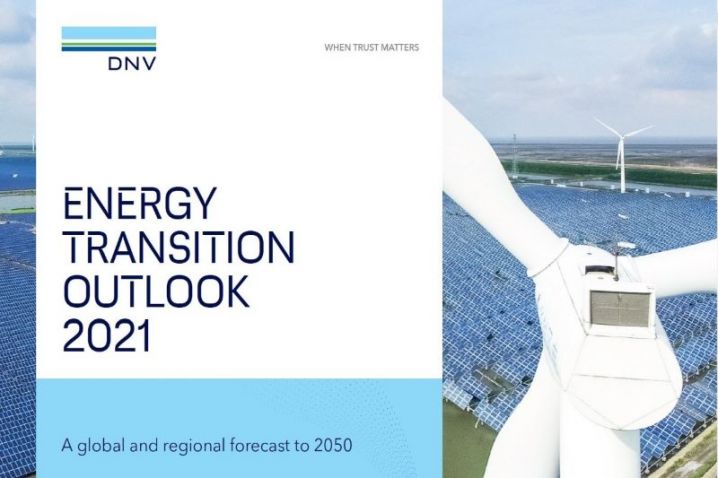 DNV

WHEN TRUST MATTERS

ENERGY TRANSITION OUTLOOK 2021

A global and regional forecast to 2050